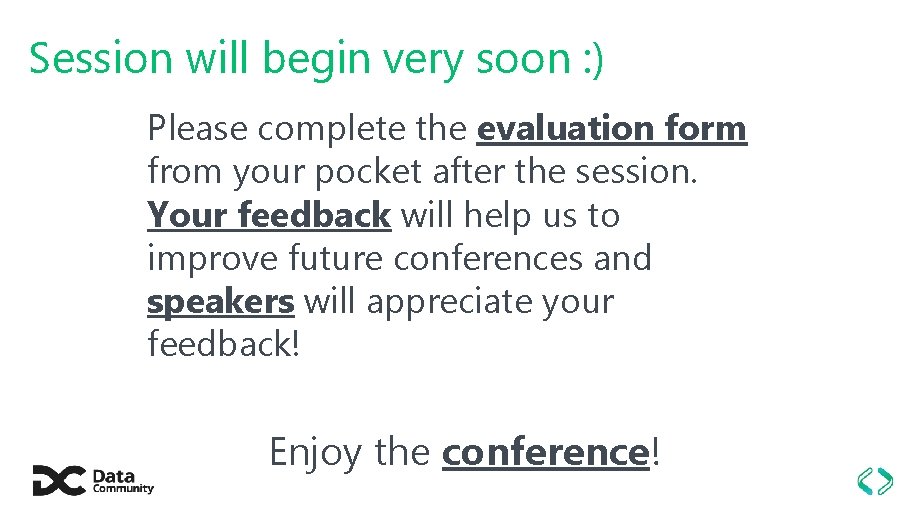 Session will begin very soon :)

Please complete the evaluation form from your pocket after the session. Your feedback will help us to improve future conferences and speakers will appreciate your feedback!

Enjoy the conference!

Data Community